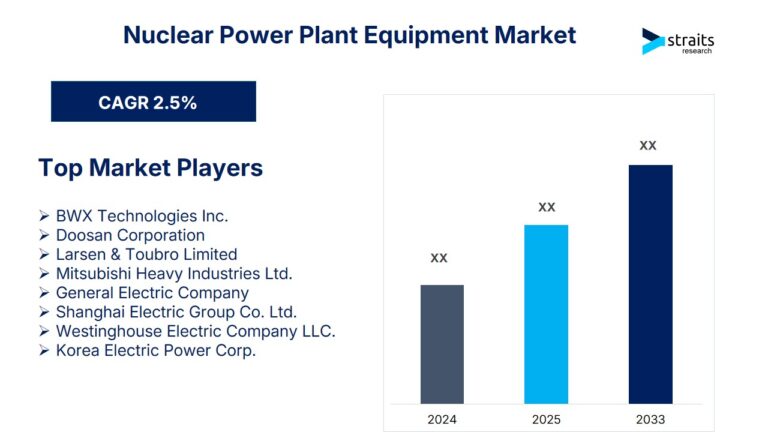 Nuclear Power Plant Equipment Market

straits
research

CAGR 2.5%

Top Market Players

➢ BWX Technologies Inc.
➢ Doosan Corporation
➢ Larsen & Toubro Limited
➢ Mitsubishi Heavy Industries Ltd.
➢ General Electric Company
➢ Shanghai Electric Group Co. Ltd.
➢ Westinghouse Electric Company LLC.
➢ Korea Electric Power Corp.

XX
XX
XX

2024
2025
2033